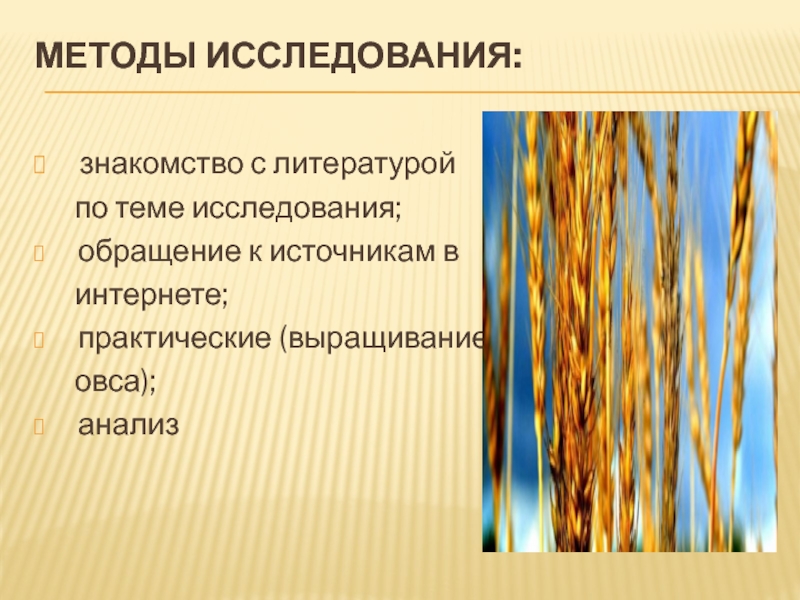 МЕТОДЫ ИССЛЕДОВАНИЯ:

знакомство с литературой по теме исследования;
обращение к источникам в интернете;
практические (выращивание овса);
анализ